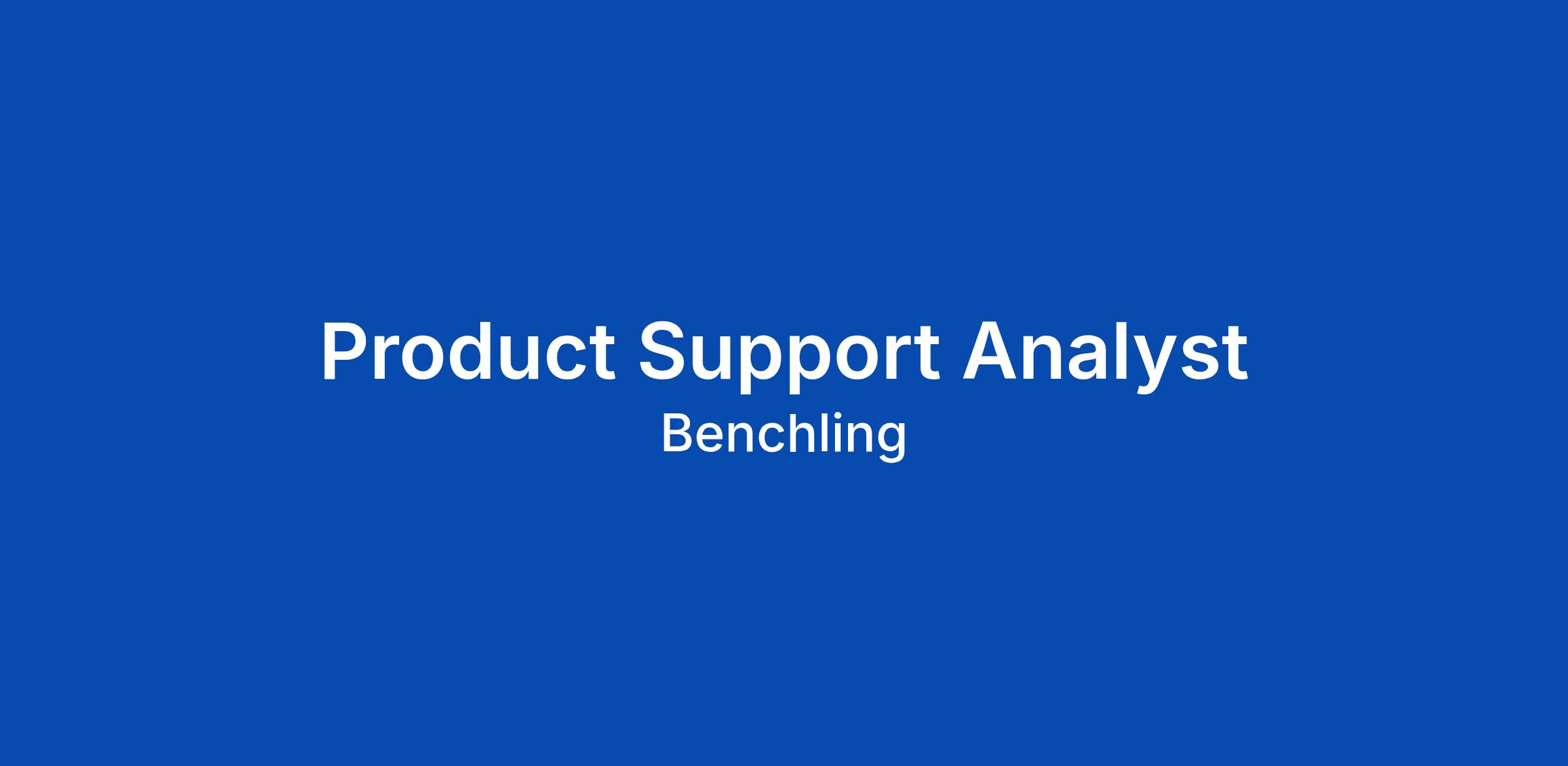 Product Support Analyst
Benchling